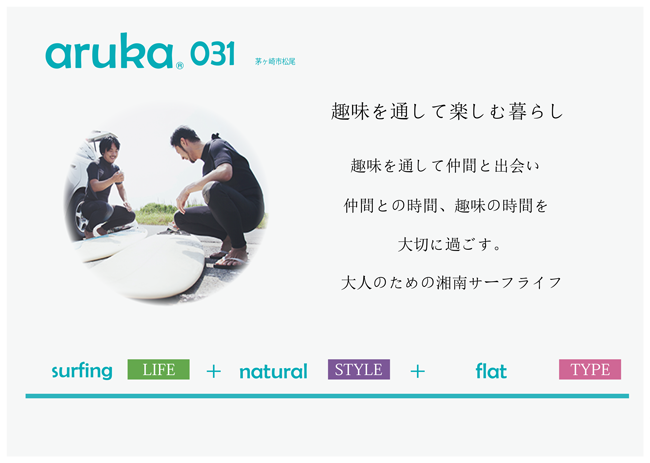 aruka® 031 茅ヶ崎市松尾

趣味を通して楽しむ暮らし

趣味を通して仲間と出会い

仲間との時間、趣味の時間を

大切に過ごす。

大人のための湘南サーフライフ

surfing LIFE + natural STYLE + flat TYPE